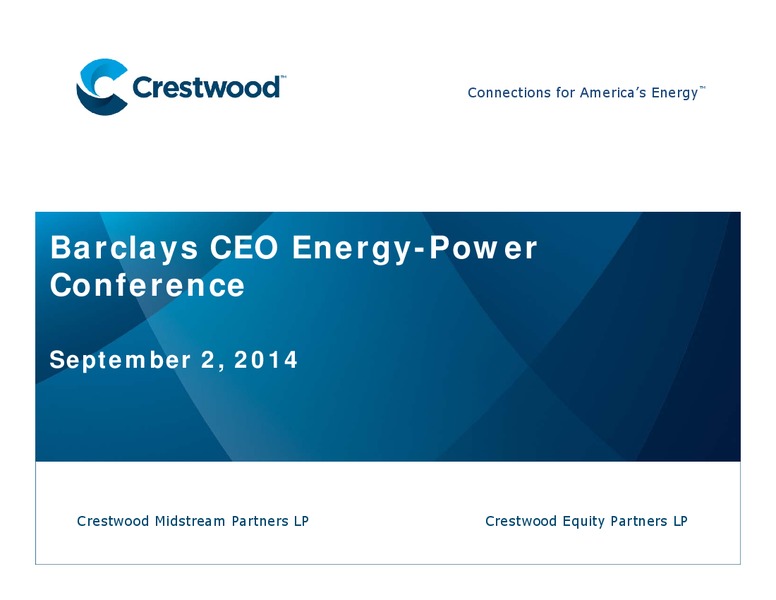 Crestwood™

Connections for America's Energy™

Barclays CEO Energy-Power Conference

September 2, 2014

Crestwood Midstream Partners LP

Crestwood Equity Partners LP